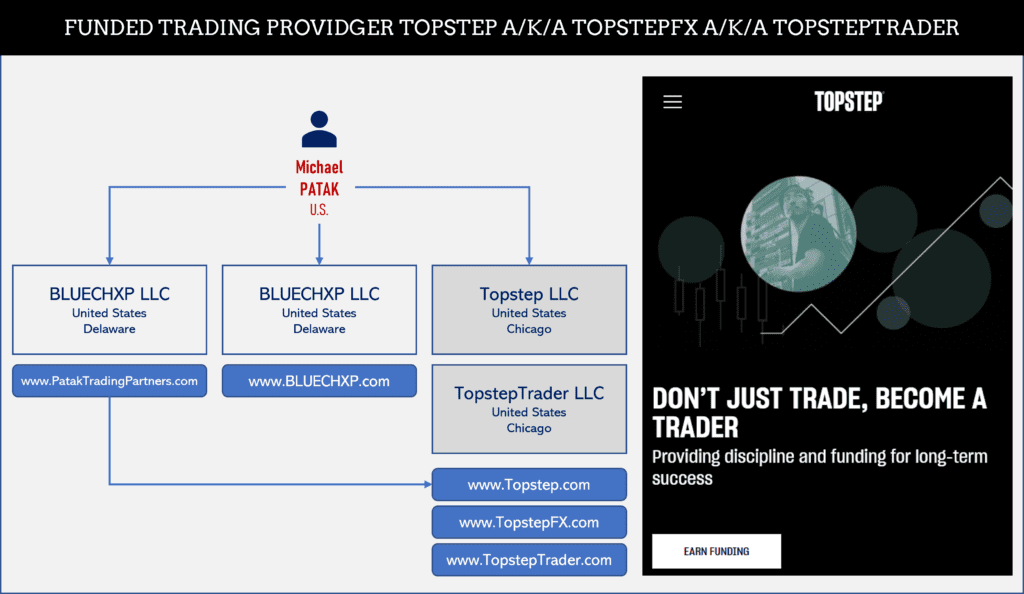 FUNDED TRADING PROVIDGER TOPSTEP A/K/A TOPSTEPFX A/K/A TOPSTEPTRADER

Michael
PATAK
U.S.

BLUECHXP LLC
United States
Delaware

www.PatakTradingPartners.com

BLUECHXP LLC
United States
Delaware

www.BLUECHXP.com

Topstep LLC
United States
Chicago

TopstepTrader LLC
United States
Chicago

www.Topstep.com

www.TopstepFX.com

www.TopstepTrader.com

TOPSTEP

DON'T JUST TRADE, BECOME A TRADER

Providing discipline and funding for long-term success

EARN FUNDING